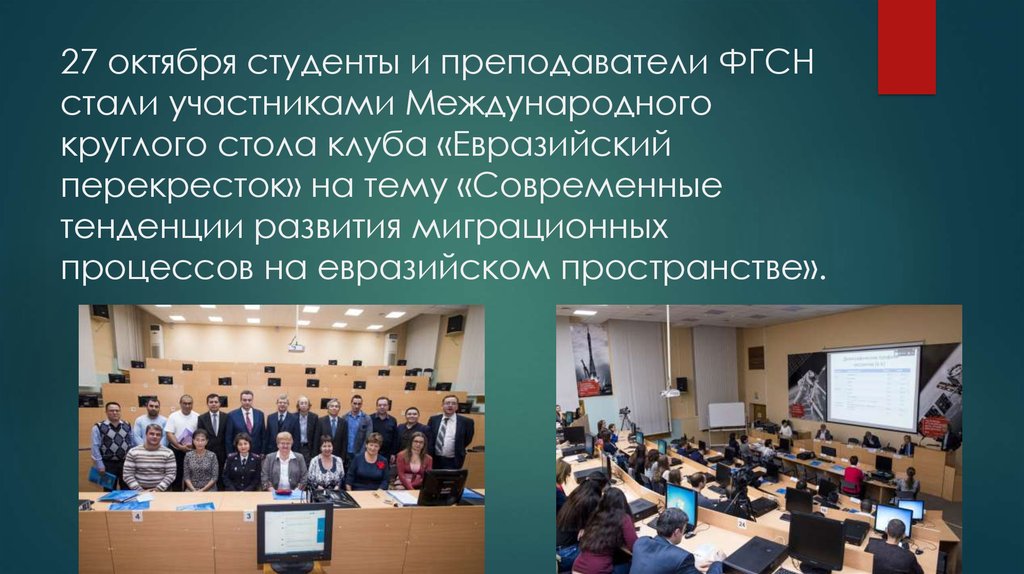 27 октября студенты и преподаватели ФГСН стали участниками Международного круглого стола клуба «Евразийский перекресток» на тему «Современные тенденции развития миграционных процессов на евразийском пространстве».